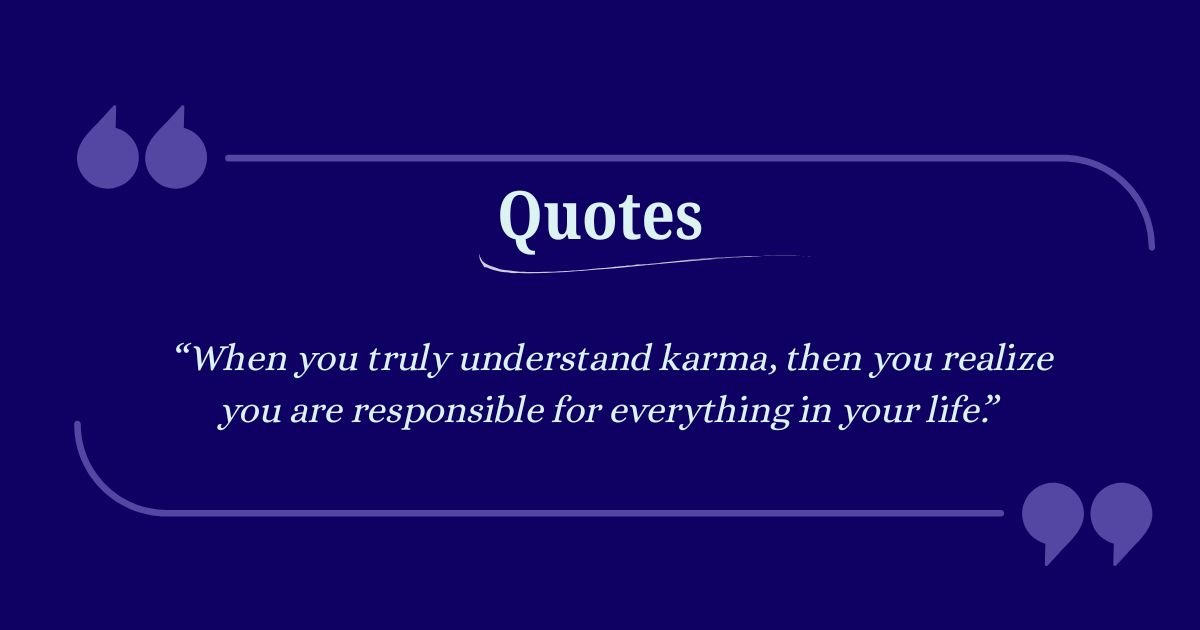 Quotes

“When you truly understand karma, then you realize you are responsible for everything in your life.”